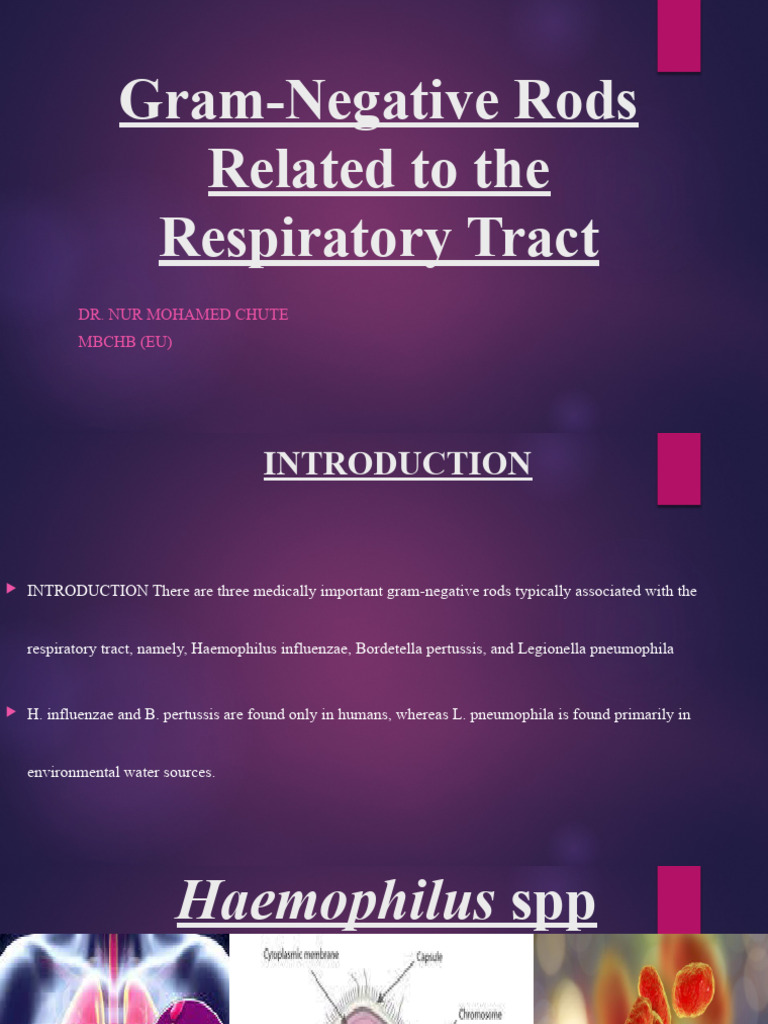 Gram-Negative Rods Related to the Respiratory Tract

DR. NUR MOHAMED CHUTE
MBCHB (EU)

INTRODUCTION

INTRODUCTION There are three medically important gram-negative rods typically associated with the respiratory tract, namely, Haemophilus influenzae, Bordetella pertussis, and Legionella pneumophila

H. influenzae and B. pertussis are found only in humans, whereas L. pneumophila is found primarily in environmental water sources.

Haemophilus spp

Cytoplasmic membrane
Capsule
Chromosime